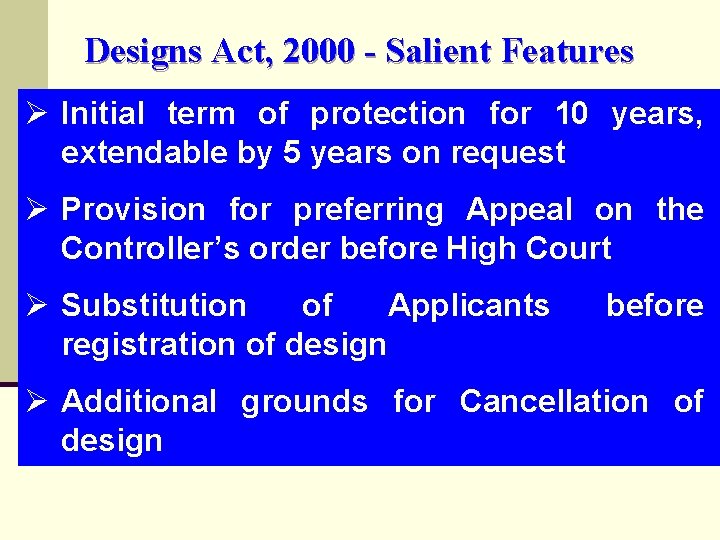 Designs Act, 2000 - Salient Features

➢ Initial term of protection for 10 years, extendable by 5 years on request

➢ Provision for preferring Appeal on the Controller's order before High Court

➢ Substitution of Applicants before registration of design

➢ Additional grounds for Cancellation of design